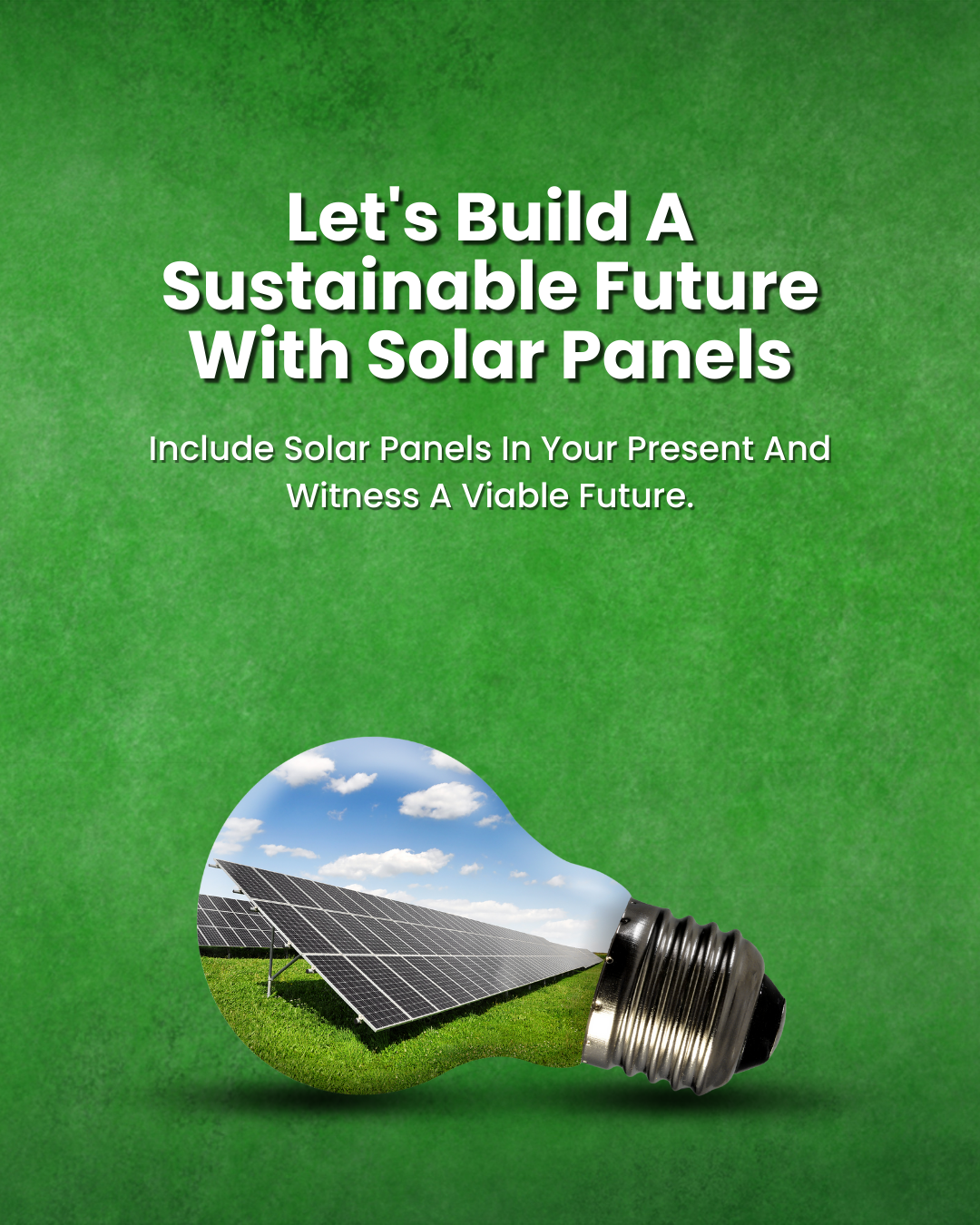 Let's Build A Sustainable Future With Solar Panels

Include Solar Panels In Your Present And Witness A Viable Future.